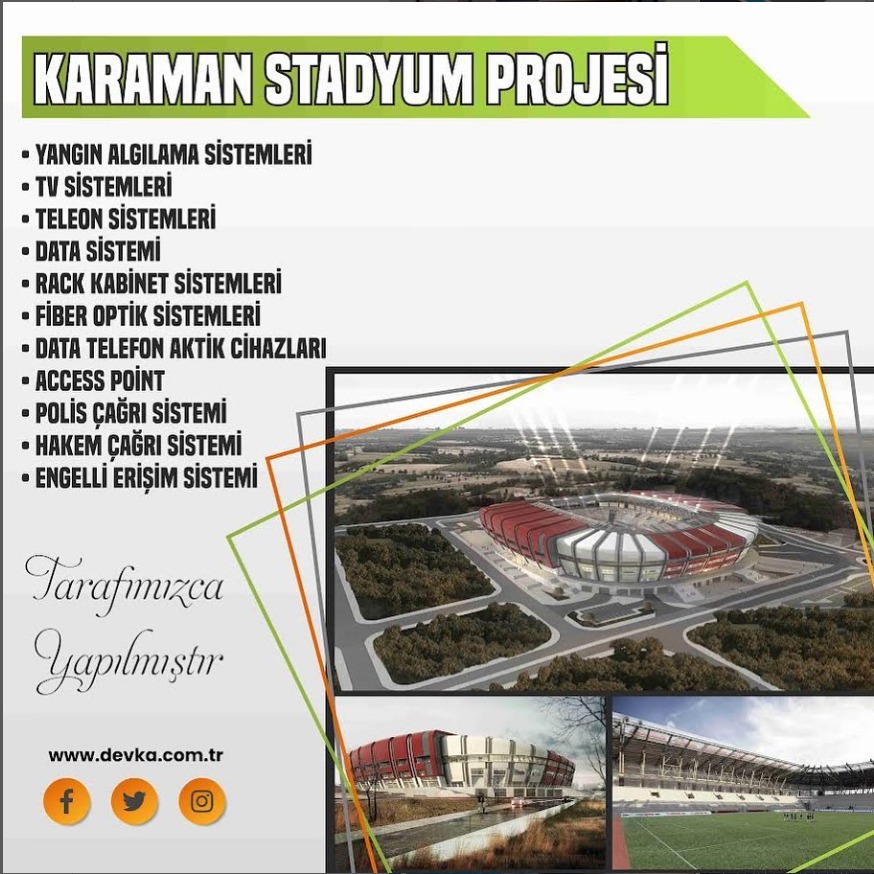 KARAMAN STADYUM PROJESİ

• YANGIN ALGILAMA SİSTEMLERİ
• TV SİSTEMLERİ
• TELEON SİSTEMLERİ
• DATA SİSTEMİ
• RACK KABİNET SİSTEMLERİ
• FİBER OPTİK SİSTEMLERİ
• DATA TELEFON AKTİK CİHAZLARI
• ACCESS POİNT
• POLİS ÇAĞRI SİSTEMİ
• HAKEM ÇAĞRI SİSTEMİ
• ENGELLİ ERİŞİM SİSTEMİ

Tarafımızca Yapılmıştır

www.devka.com.tr